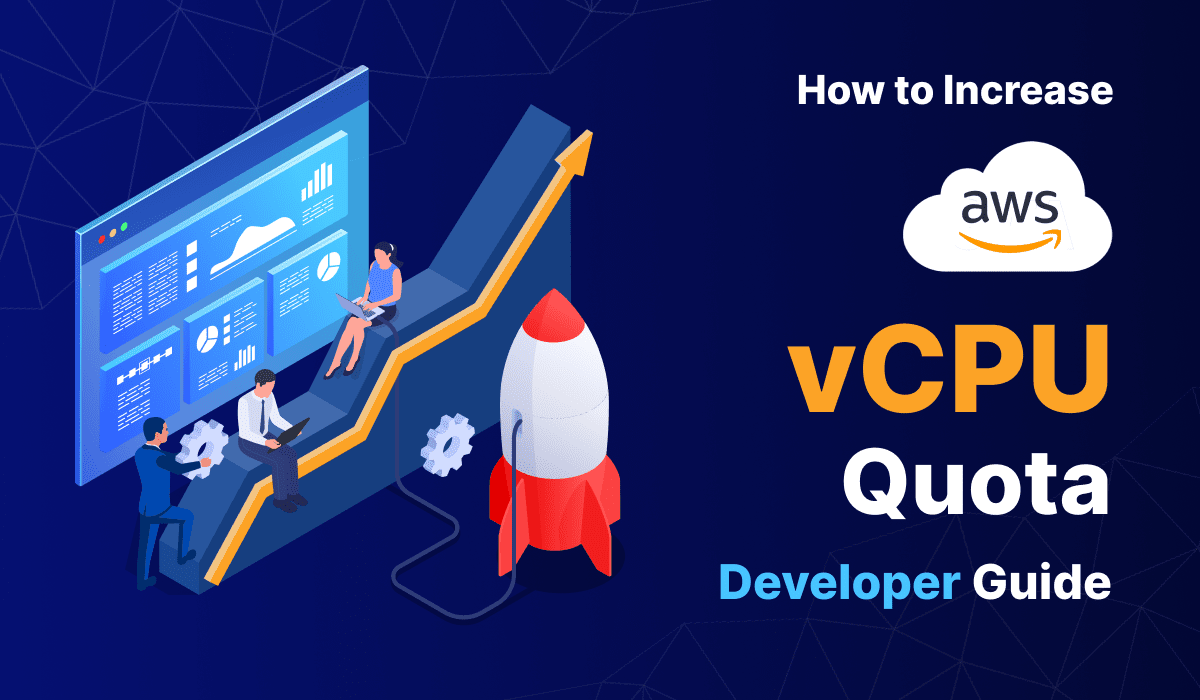 How to Increase

aws

vCPU
Quota

Developer Guide